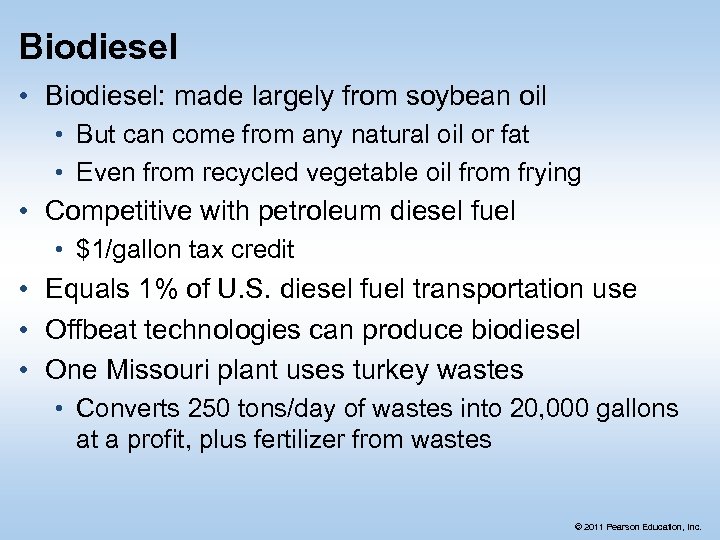 Biodiesel

• Biodiesel: made largely from soybean oil
  • But can come from any natural oil or fat
  • Even from recycled vegetable oil from frying
• Competitive with petroleum diesel fuel
  • \$1/gallon tax credit
• Equals 1% of U.S. diesel fuel transportation use
• Offbeat technologies can produce biodiesel
• One Missouri plant uses turkey wastes
  • Converts 250 tons/day of wastes into 20,000 gallons at a profit, plus fertilizer from wastes

© 2011 Pearson Education, Inc.